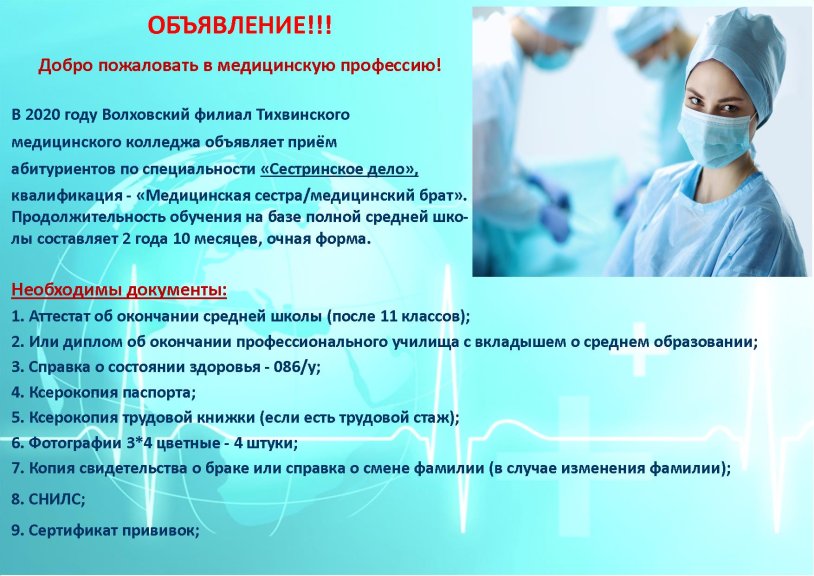 ОБЪЯВЛЕНИЕ!!!

Добро пожаловать в медицинскую профессию!

В 2020 году Волховский филиал Тихвинского медицинского колледжа объявляет приём абитуриентов по специальности «Сестринское дело», квалификация - «Медицинская сестра/медицинский брат». Продолжительность обучения на базе полной средней школы составляет 2 года 10 месяцев, очная форма.

Необходимы документы:
1. Аттестат об окончании средней школы (после 11 классов);
2. Или диплом об окончании профессионального училища с вкладышем о среднем образовании;
3. Справка о состоянии здоровья - 086/у;
4. Ксерокопия паспорта;
5. Ксерокопия трудовой книжки (если есть трудовой стаж);
6. Фотографии 3*4 цветные - 4 штуки;
7. Копия свидетельства о браке или справка о смене фамилии (в случае изменения фамилии);
8. СНИЛС;
9. Сертификат прививок;